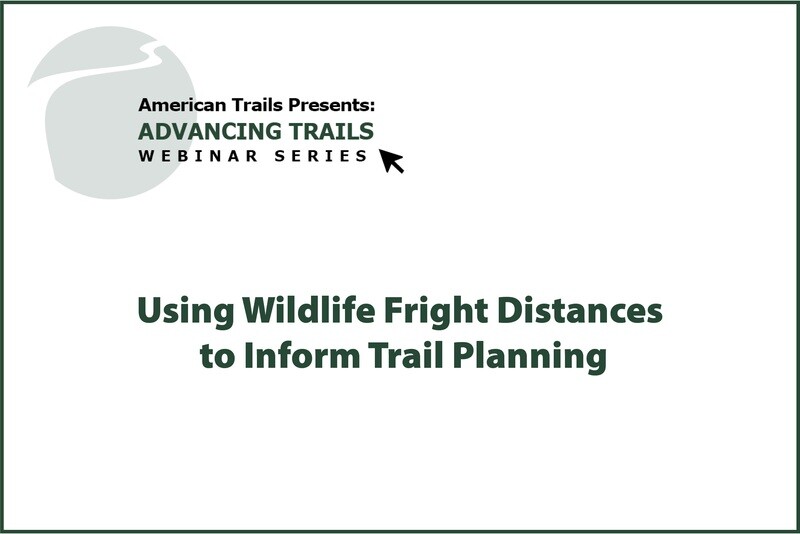 American Trails Presents:
ADVANCING TRAILS
WEBINAR SERIES

Using Wildlife Fright Distances to Inform Trail Planning